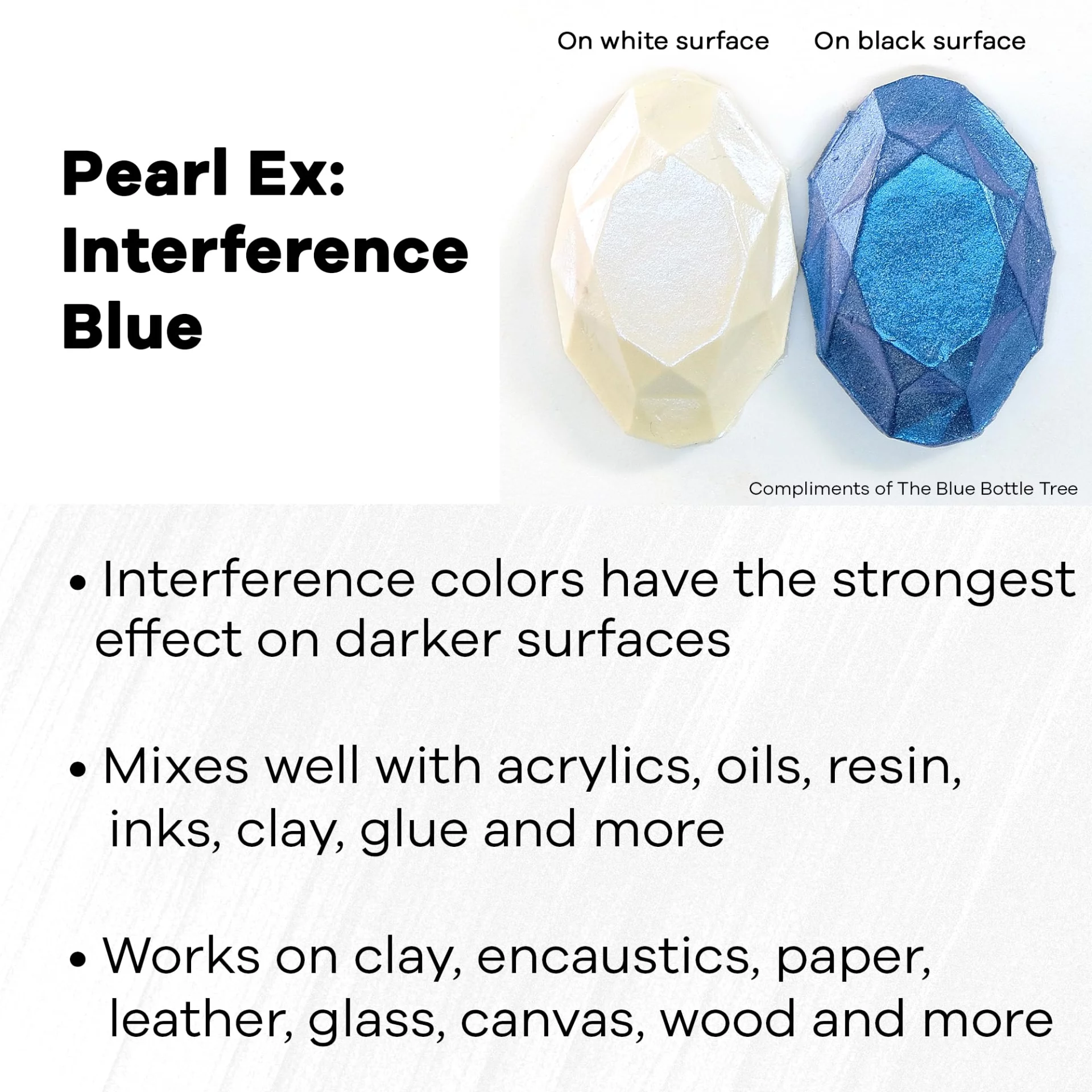 On white surface On black surface

Pearl Ex: Interference Blue

Compliments of The Blue Bottle Tree

• Interference colors have the strongest effect on darker surfaces

• Mixes well with acrylics, oils, resin, inks, clay, glue and more

• Works on clay, encaustics, paper, leather, glass, canvas, wood and more